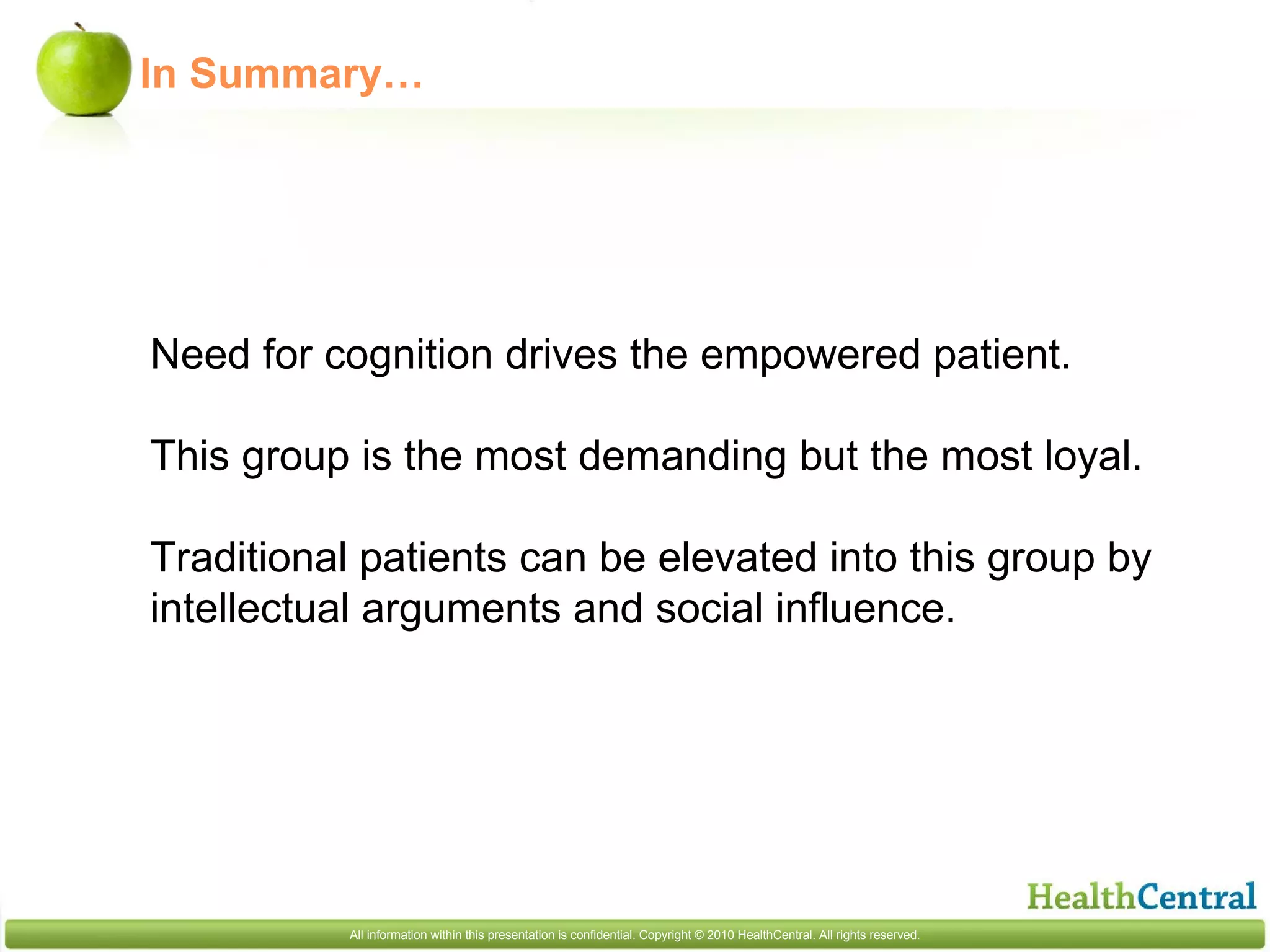 In Summary…

Need for cognition drives the empowered patient.

This group is the most demanding but the most loyal.

Traditional patients can be elevated into this group by intellectual arguments and social influence.

HealthCentral

All information within this presentation is confidential. Copyright © 2010 HealthCentral. All rights reserved.